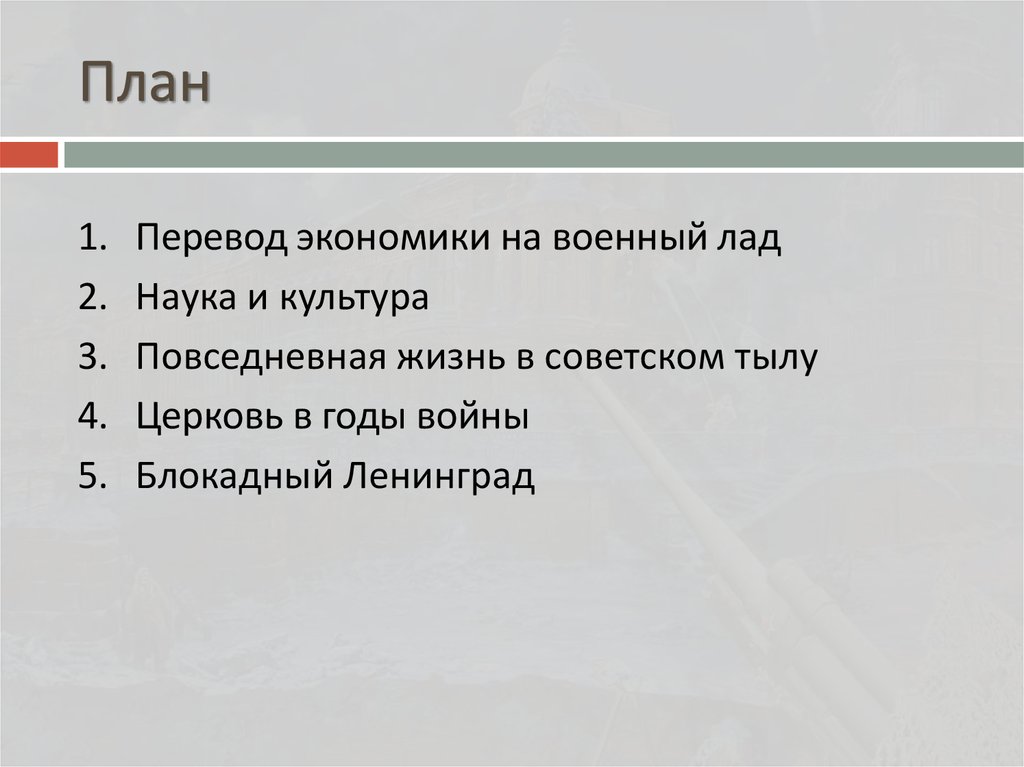 План

1. Перевод экономики на военный лад
2. Наука и культура
3. Повседневная жизнь в советском тылу
4. Церковь в годы войны
5. Блокадный Ленинград